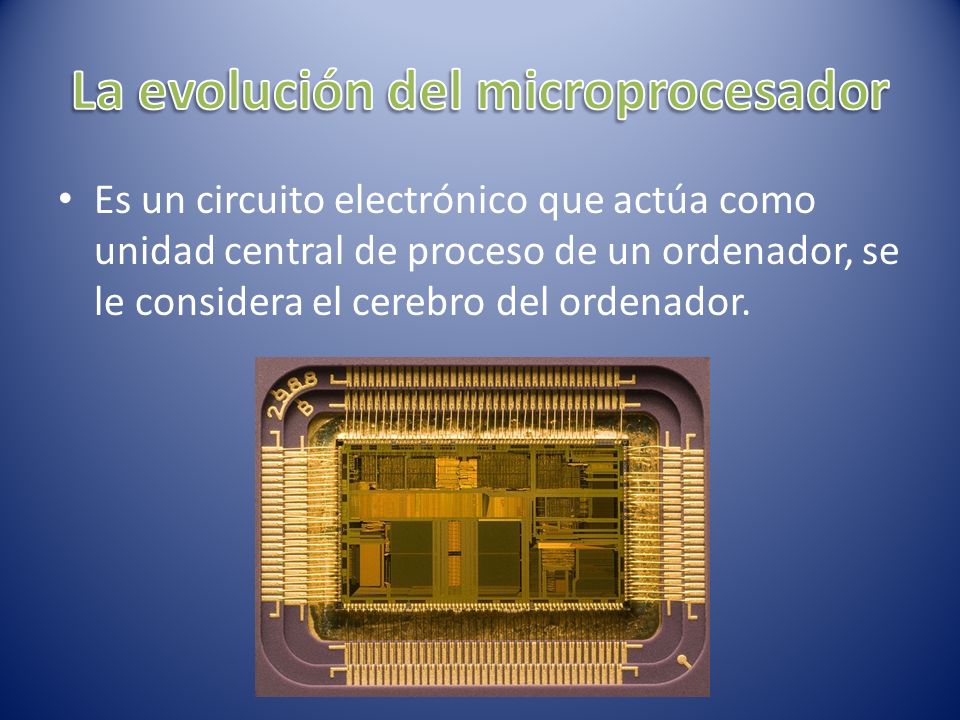 La evolución del microprocesador

• Es un circuito electrónico que actúa como unidad central de proceso de un ordenador, se le considera el cerebro del ordenador.

2988
B